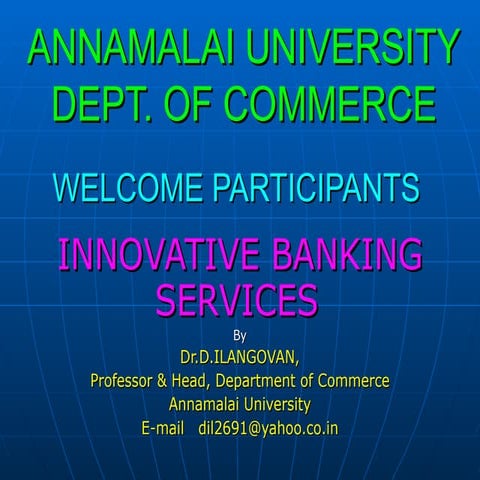 ANNAMALAI UNIVERSITY
DEPT. OF COMMERCE

WELCOME PARTICIPANTS

INNOVATIVE BANKING SERVICES

By
Dr.D.ILANGOVAN,
Professor & Head, Department of Commerce
Annamalai University
E-mail dil2691@yahoo.co.in